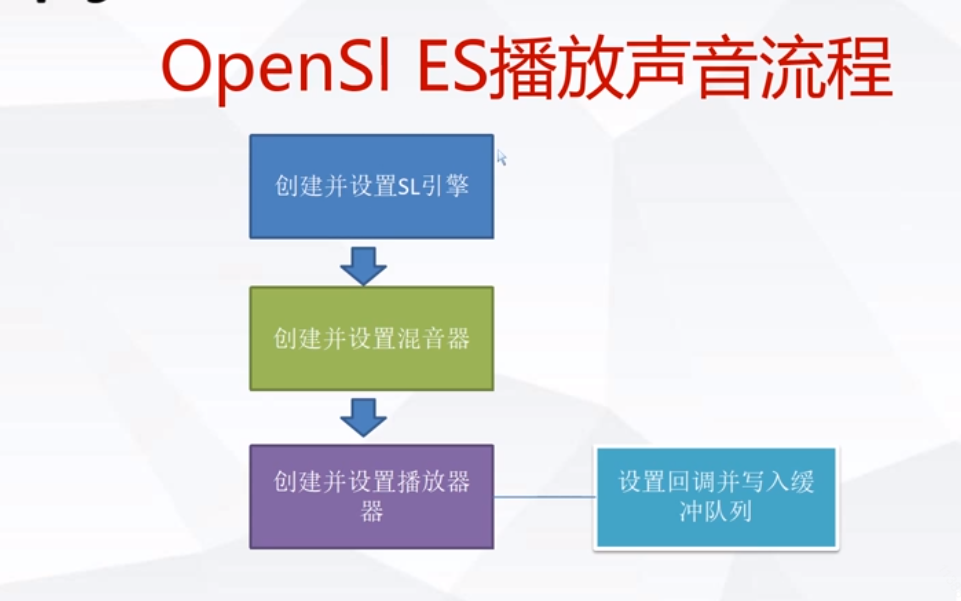 OpenSl ES播放声音流程

创建并设置SL引擎

创建并设置混音器

创建并设置播放器器

设置回调并写入缓冲队列